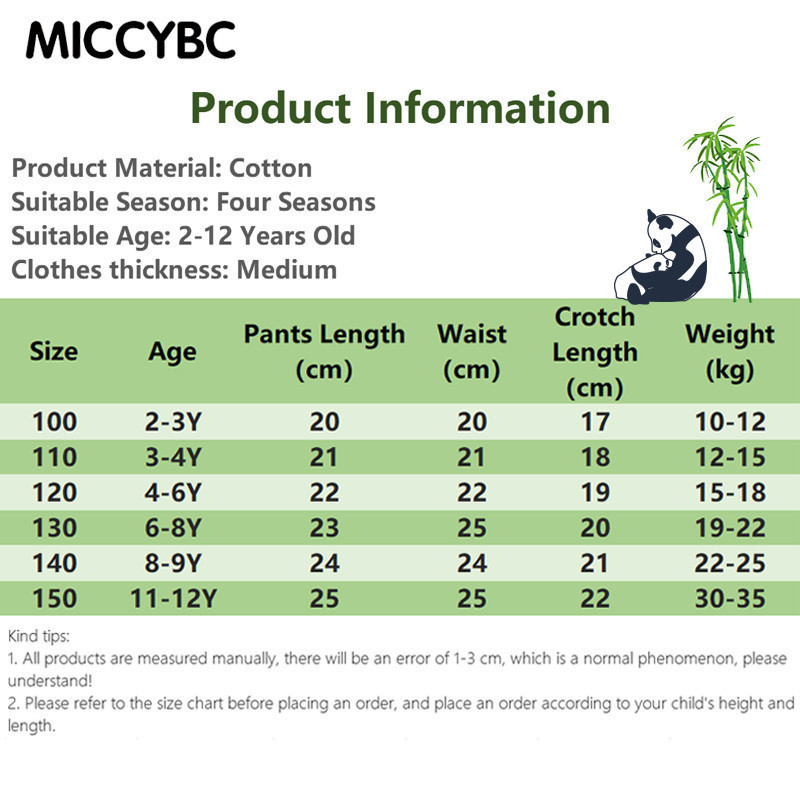 MICCYBC

Product Information

Product Material: Cotton
Suitable Season: Four Seasons
Suitable Age: 2-12 Years Old
Clothes thickness: Medium

| Size | Age | Pants Length (cm) | Waist (cm) | Crotch Length (cm) | Weight (kg) |
|---|---|---|---|---|---|
| 100 | 2-3Y | 20 | 20 | 17 | 10-12 |
| 110 | 3-4Y | 21 | 21 | 18 | 12-15 |
| 120 | 4-6Y | 22 | 22 | 19 | 15-18 |
| 130 | 6-8Y | 23 | 25 | 20 | 19-22 |
| 140 | 8-9Y | 24 | 24 | 21 | 22-25 |
| 150 | 11-12Y | 25 | 25 | 22 | 30-35 |

Kind tips:
1. All products are measured manually, there will be an error of 1-3 cm, which is a normal phenomenon, please understand!
2. Please refer to the size chart before placing an order, and place an order according to your child's height and length.